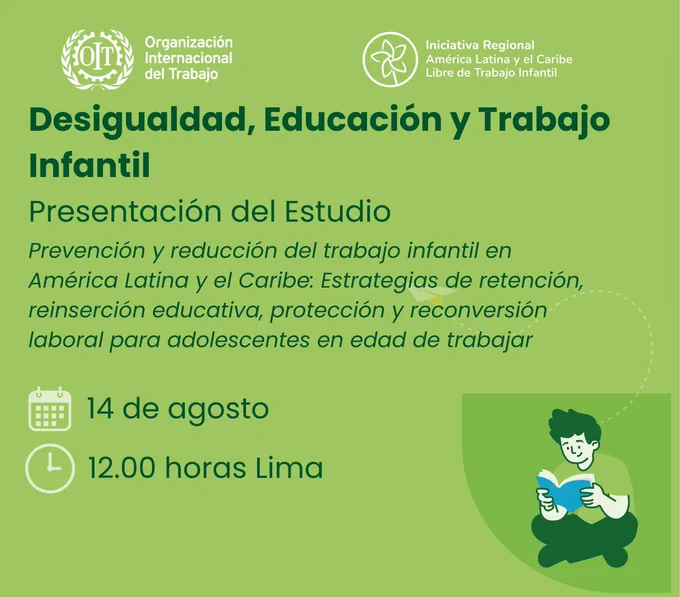 OIT

Organización Internacional del Trabajo

Iniciativa Regional
América Latina y el Caribe
Libre de Trabajo Infantil

Desigualdad, Educación y Trabajo Infantil

Presentación del Estudio

Prevención y reducción del trabajo infantil en América Latina y el Caribe: Estrategias de retención, reinserción educativa, protección y reconversión laboral para adolescentes en edad de trabajar

14 de agosto

12.00 horas Lima